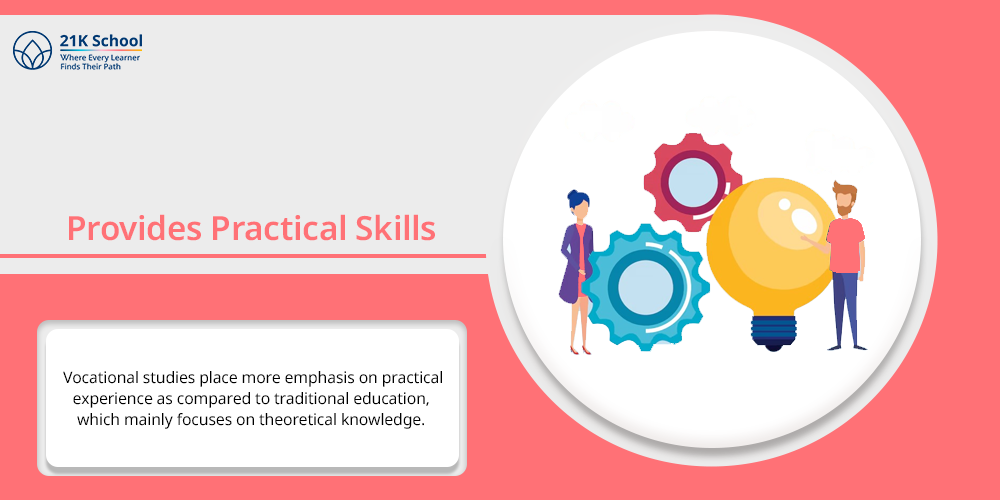 21K School
Where Every Learner Finds Their Path

Provides Practical Skills

Vocational studies place more emphasis on practical experience as compared to traditional education, which mainly focuses on theoretical knowledge.